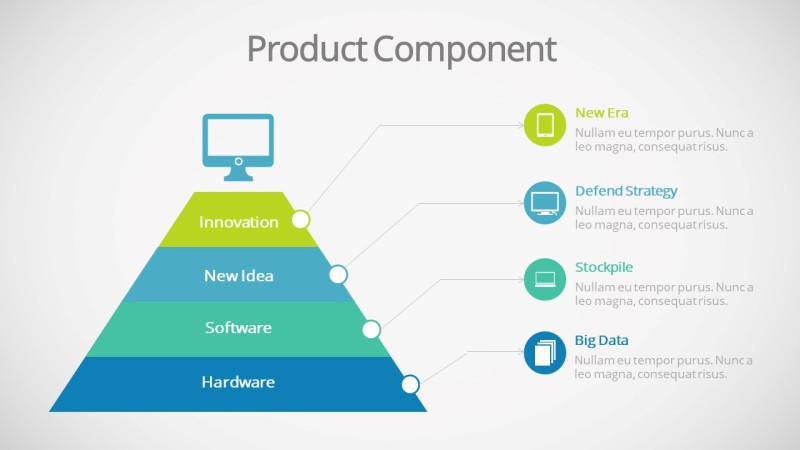 Product Component

Innovation

New Idea

Software

Hardware

New Era
Nullam eu tempor purus. Nunc a leo magna, consequat risus.

Defend Strategy
Nullam eu tempor purus. Nunc a leo magna, consequat risus.

Stockpile
Nullam eu tempor purus. Nunc a leo magna, consequat risus.

Big Data
Nullam eu tempor purus. Nunc a leo magna, consequat risus.